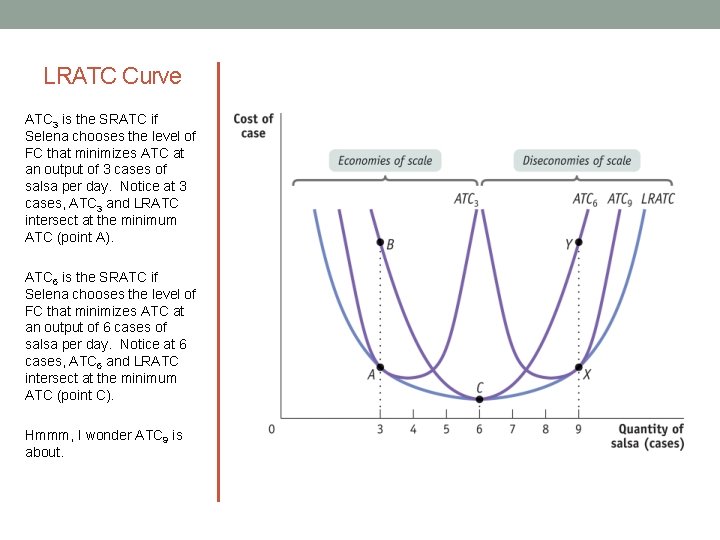 LRATC Curve

$ATC_3$ is the SRATC if Selena chooses the level of FC that minimizes ATC at an output of 3 cases of salsa per day. Notice at 3 cases, $ATC_3$ and LRATC intersect at the minimum ATC (point A).

$ATC_6$ is the SRATC if Selena chooses the level of FC that minimizes ATC at an output of 6 cases of salsa per day. Notice at 6 cases, $ATC_6$ and LRATC intersect at the minimum ATC (point C).

Hmmm, I wonder $ATC_9$ is about.

Cost of case

Economies of scale

Diseconomies of scale

$ATC_3$

$ATC_6$ $ATC_9$ LRATC

B

Y

A

X

C

0 3 4 5 6 7 8 9

Quantity of salsa (cases)